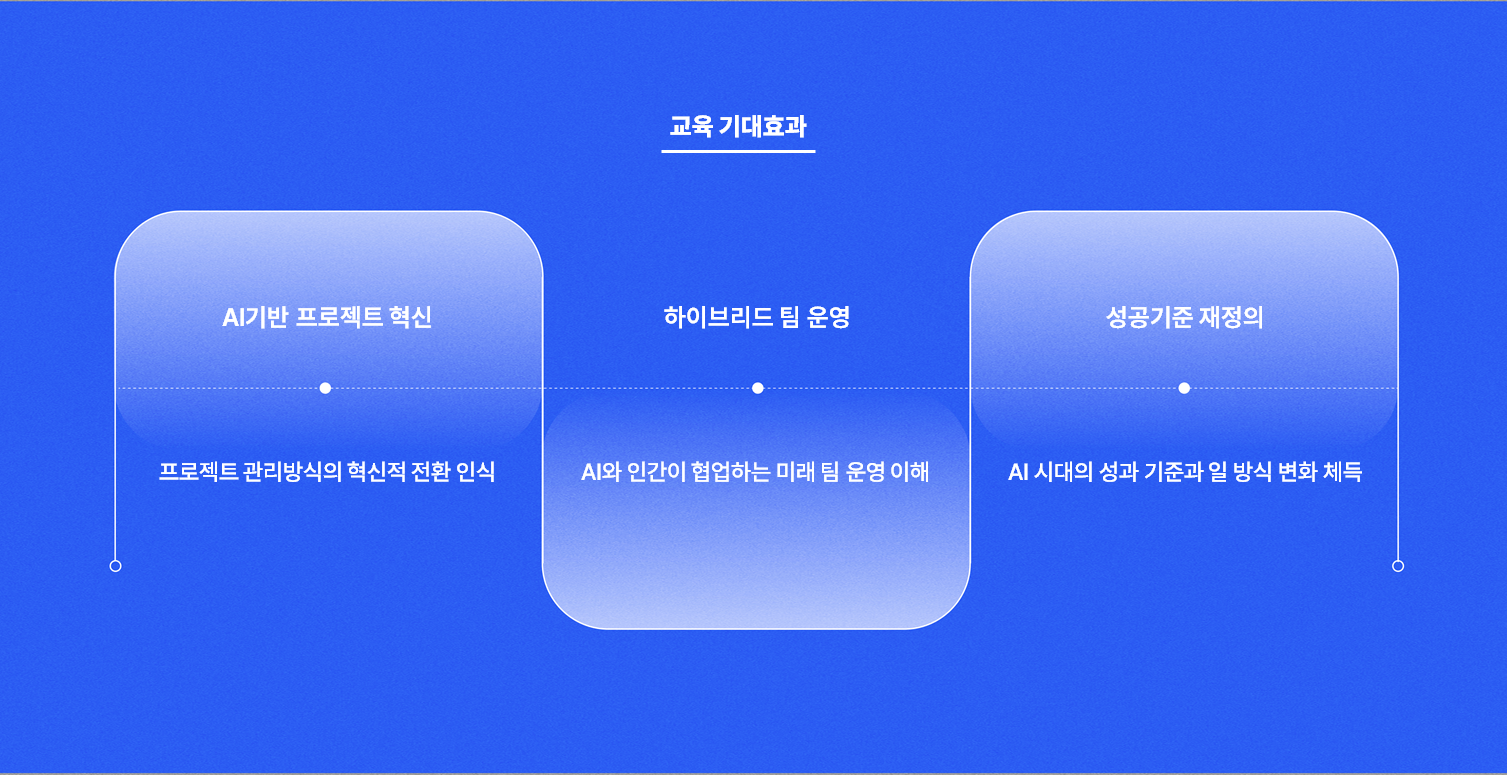 교육 기대효과

AI기반 프로젝트 혁신

프로젝트 관리방식의 혁신적 전환 인식

하이브리드 팀 운영

AI와 인간이 협업하는 미래 팀 운영 이해

성공기준 재정의

AI 시대의 성과 기준과 일 방식 변화 체득